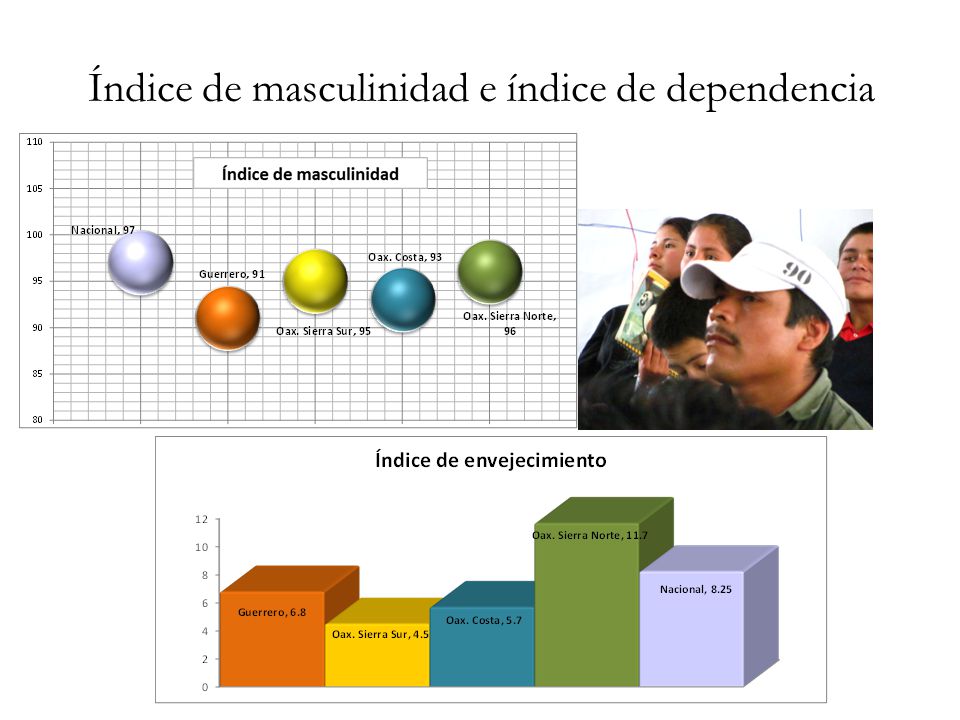 Índice de masculinidad e índice de dependencia

Índice de masculinidad

110
105
100
95
90
85
80

Nacional, 97
Guerrero, 91
Oax. Sierra Sur, 95
Oax. Costa, 93
Oax. Sierra Norte, 96

90

Índice de envejecimiento

12
10
8
6
4
2
0

Guerrero, 6.8
Oax. Sierra Sur, 4.5
Oax. Costa, 5.7
Oax. Sierra Norte, 11.7
Nacional, 8.25